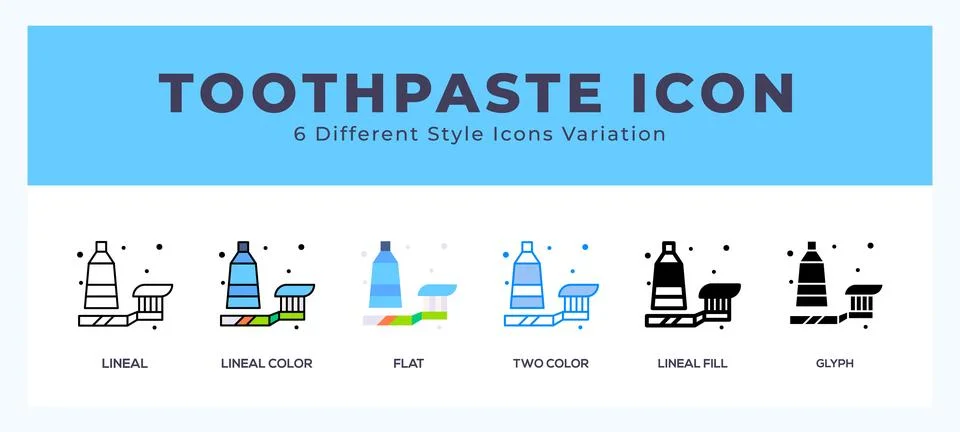 TOOTHPASTE ICON
6 Different Style Icons Variation

LINEAL
LINEAL COLOR
FLAT
TWO COLOR
LINEAL FILL
GLYPH